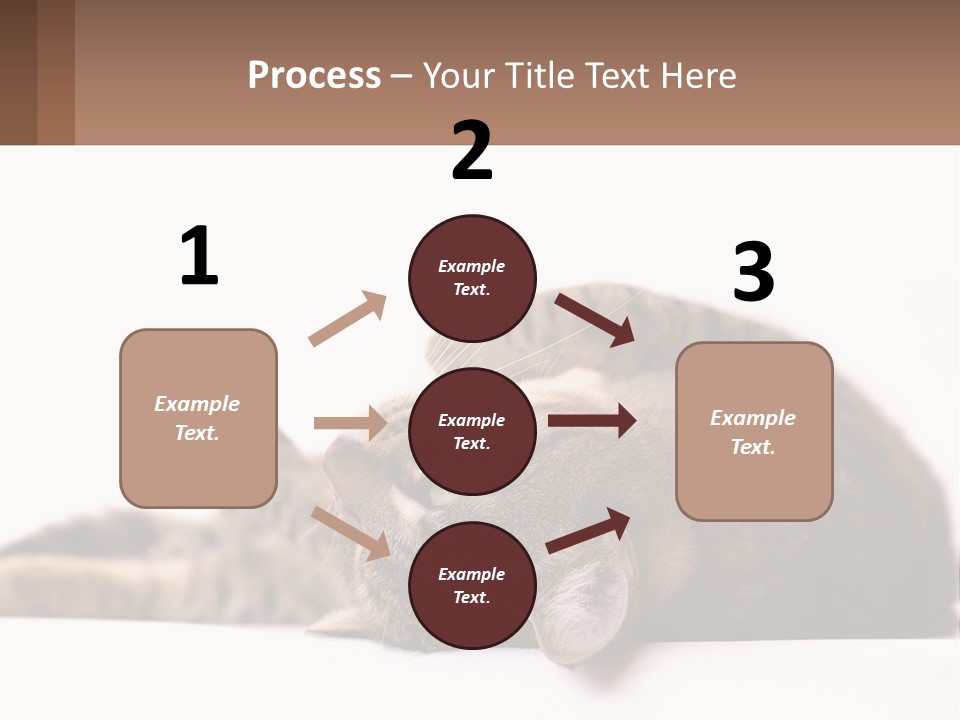 Process – Your Title Text Here

1

Example Text.

2

Example Text.

Example Text.

Example Text.

3

Example Text.